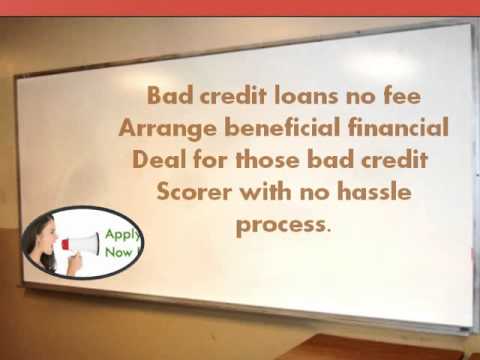 Bad credit loans no fee Arrange beneficial financial Deal for those bad credit Scorer with no hassle process.

Apply Now